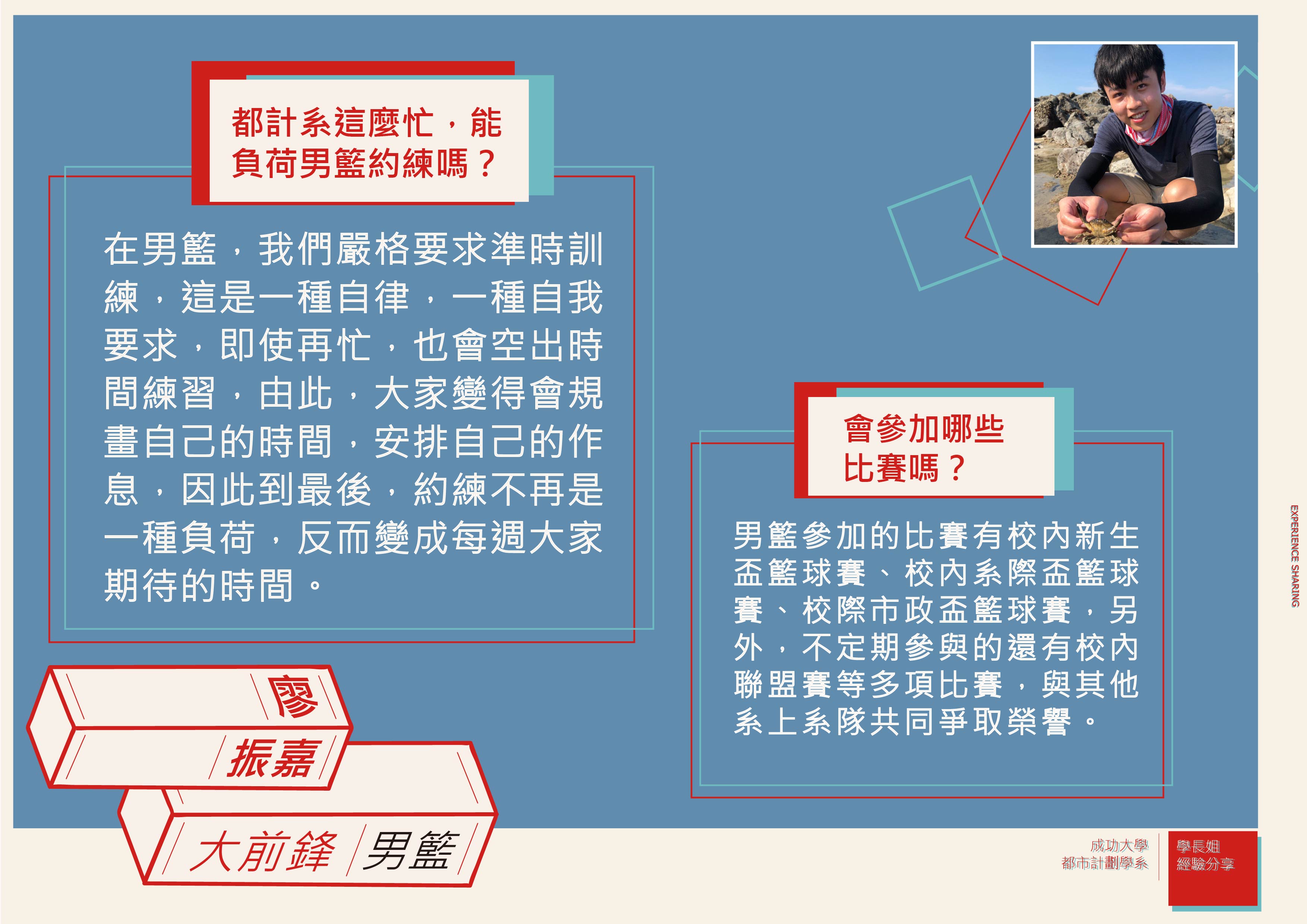 都計系這麼忙，能負荷男籃約練嗎？

在男籃，我們嚴格要求準時訓練，這是一種自律，一種自我要求，即使再忙，也會空出時間練習，由此，大家變得會規畫自己的時間，安排自己的作息，因此到最後，約練不再是一種負荷，反而變成每週大家期待的時間。

廖
振嘉
大前鋒 男籃

會參加哪些比賽嗎？

男籃參加的比賽有校內新生盃籃球賽、校內系際盃籃球賽、校際市政盃籃球賽，另外，不定期參與的還有校內聯盟賽等多項比賽，與其他系上系隊共同爭取榮譽。

EXPERIENCE SHARING

成功大學
都市計劃學系

學長姐
經驗分享